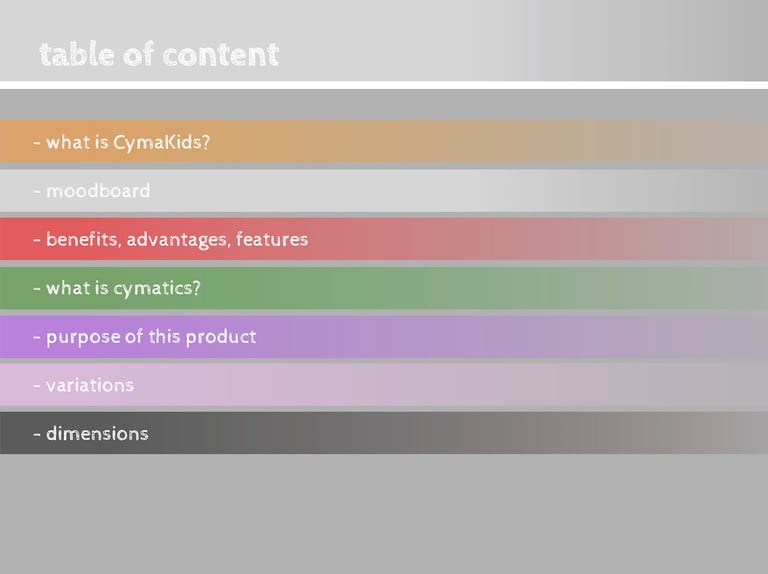 table of content

- what is CymaKids?

- moodboard

- benefits, advantages, features

- what is cymatics?

- purpose of this product

- variations

- dimensions